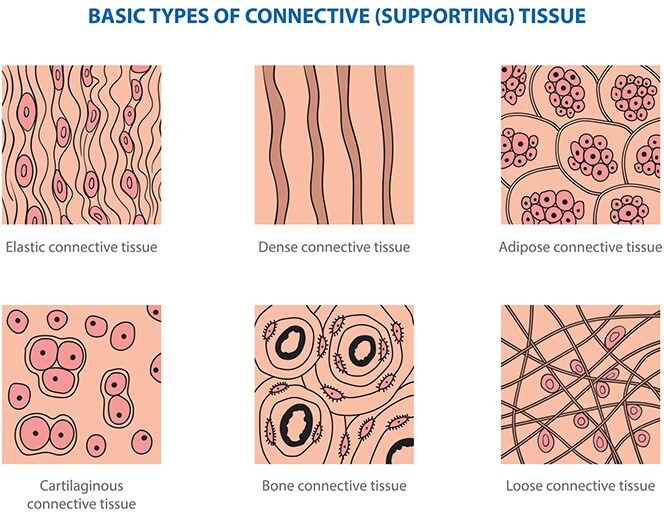 BASIC TYPES OF CONNECTIVE (SUPPORTING) TISSUE

Elastic connective tissue

Dense connective tissue

Adipose connective tissue

Cartilaginous connective tissue

Bone connective tissue

Loose connective tissue